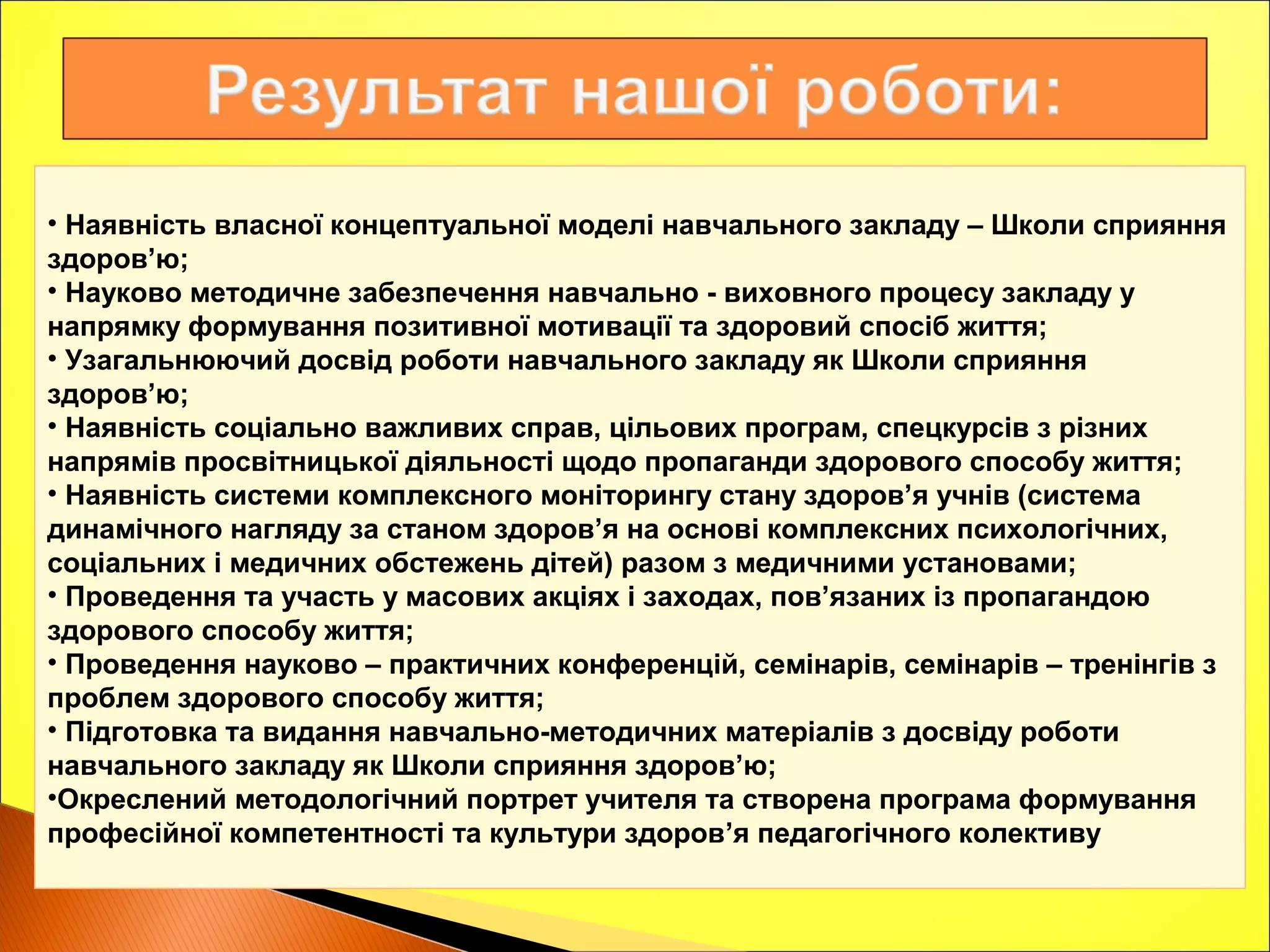 Результат нашої роботи:

• Наявність власної концептуальної моделі навчального закладу – Школи сприяння здоров’ю;
• Науково методичне забезпечення навчально - виховного процесу закладу у напрямку формування позитивної мотивації та здоровий спосіб життя;
• Узагальнюючий досвід роботи навчального закладу як Школи сприяння здоров’ю;
• Наявність соціально важливих справ, цільових програм, спецкурсів з різних напрямів просвітницької діяльності щодо пропаганди здорового способу життя;
• Наявність системи комплексного моніторингу стану здоров’я учнів (система динамічного нагляду за станом здоров’я на основі комплексних психологічних, соціальних і медичних обстежень дітей) разом з медичними установами;
• Проведення та участь у масових акціях і заходах, пов’язаних із пропагандою здорового способу життя;
• Проведення науково – практичних конференцій, семінарів, семінарів – тренінгів з проблем здорового способу життя;
• Підготовка та видання навчально-методичних матеріалів з досвіду роботи навчального закладу як Школи сприяння здоров’ю;
•Окреслений методологічний портрет учителя та створена програма формування професійної компетентності та культури здоров’я педагогічного колективу